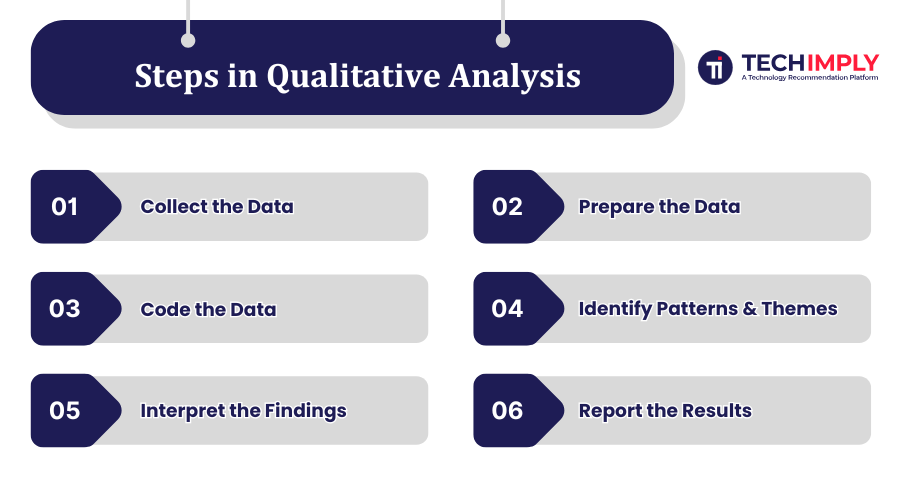 Steps in Qualitative Analysis

TECHIMPLY
A Technology Recommendation Platform

01 Collect the Data

02 Prepare the Data

03 Code the Data

04 Identify Patterns & Themes

05 Interpret the Findings

06 Report the Results